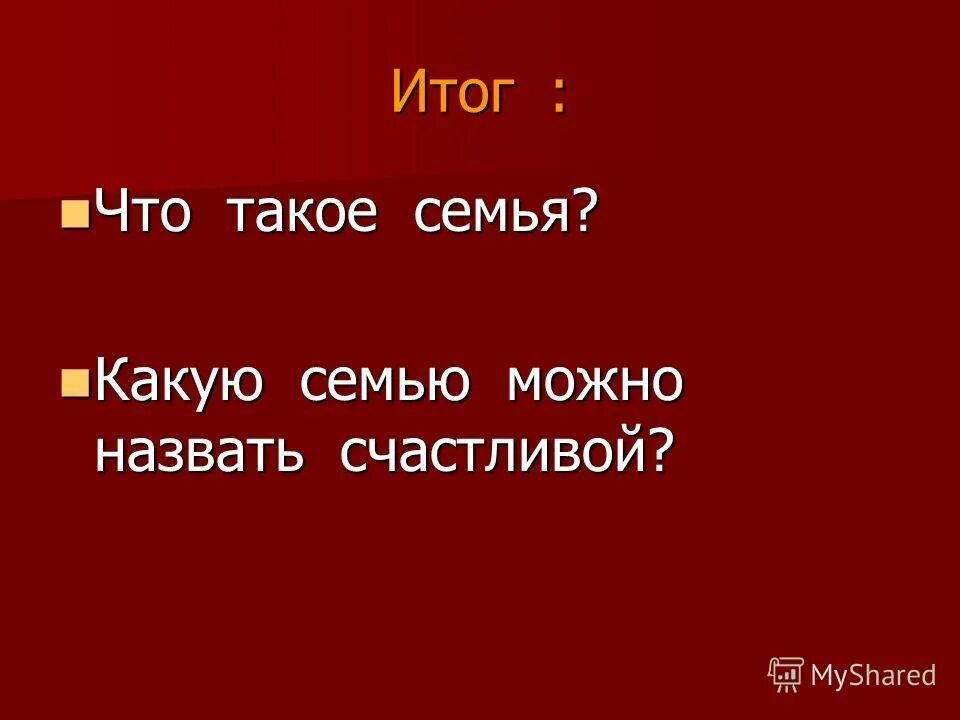 Итог :

Что такое семья?

Какую семью можно назвать счастливой?

MyShared